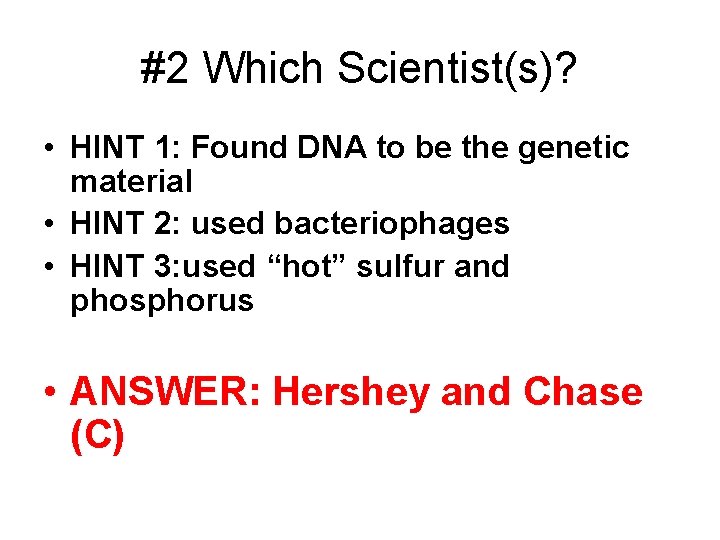 #2 Which Scientist(s)?

• HINT 1: Found DNA to be the genetic material
• HINT 2: used bacteriophages
• HINT 3:used “hot” sulfur and phosphorus

• ANSWER: Hershey and Chase (C)